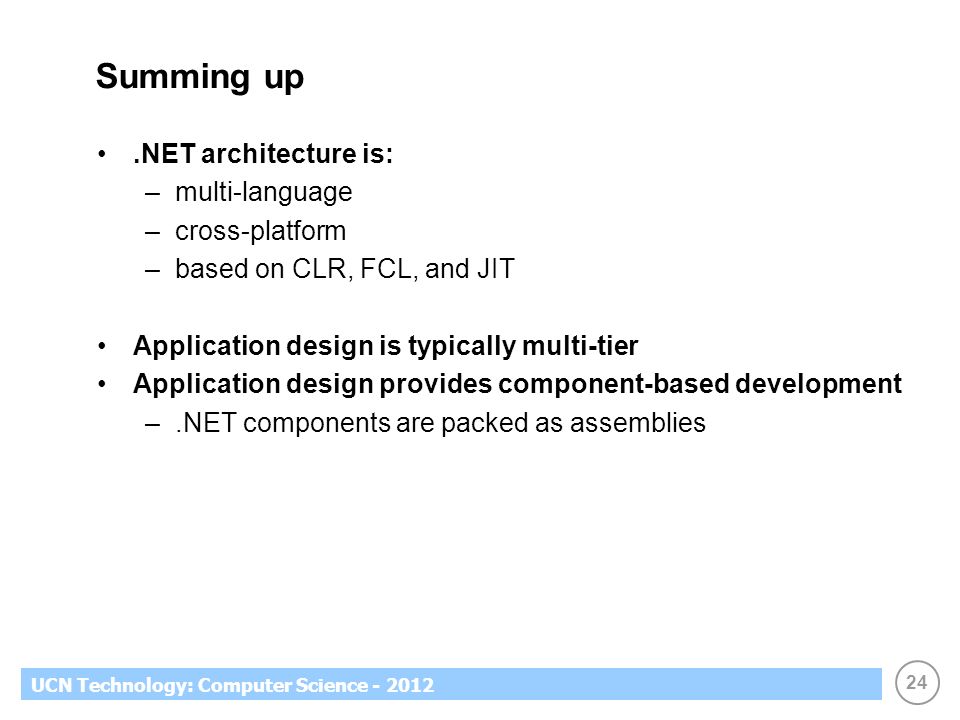 Summing up

• .NET architecture is:
– multi-language
– cross-platform
– based on CLR, FCL, and JIT

• Application design is typically multi-tier
• Application design provides component-based development
– .NET components are packed as assemblies

UCN Technology: Computer Science - 2012

24